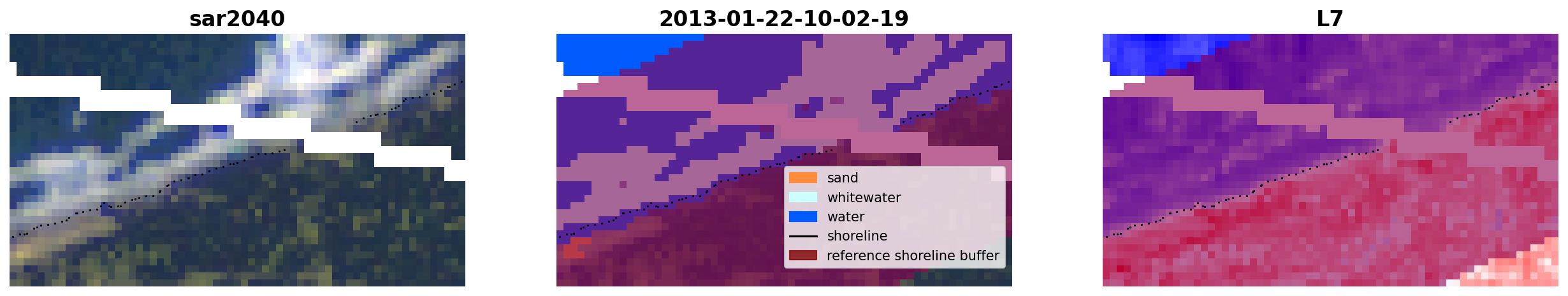 sar2040

2013-01-22-10-02-19

sand
whitewater
water
shoreline
reference shoreline buffer

L7